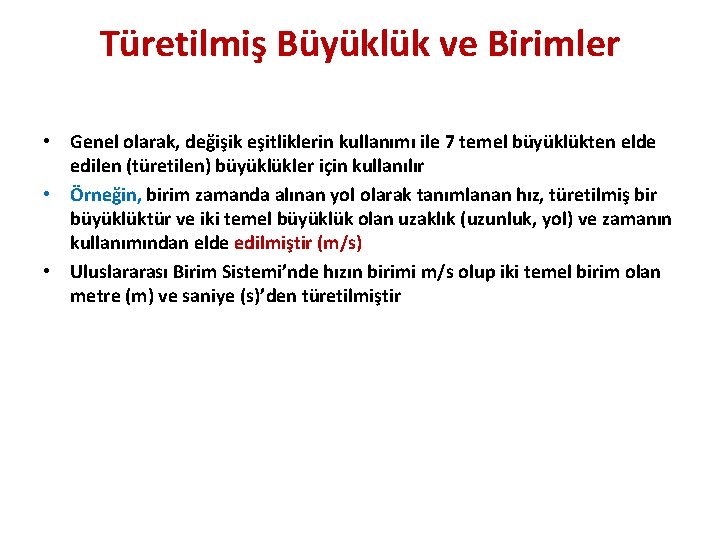 Türetilmiş Büyüklük ve Birimler

• Genel olarak, değişik eşitliklerin kullanımı ile 7 temel büyüklükten elde edilen (türetilen) büyüklükler için kullanılır

• Örneğin, birim zamanda alınan yol olarak tanımlanan hız, türetilmiş bir büyüklüktür ve iki temel büyüklük olan uzaklık (uzunluk, yol) ve zamanın kullanımından elde edilmiştir (m/s)

• Uluslararası Birim Sistemi'nde hızın birimi m/s olup iki temel birim olan metre (m) ve saniye (s)'den türetilmiştir